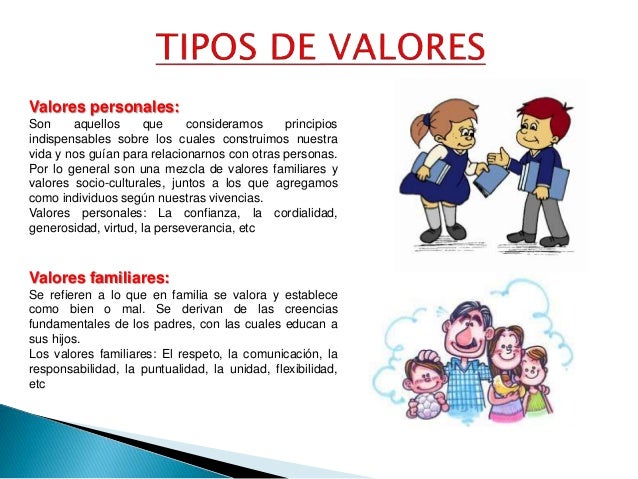 TIPOS DE VALORES

Valores personales:
Son aquellos que consideramos principios indispensables sobre los cuales construimos nuestra vida y nos guían para relacionarnos con otras personas. Por lo general son una mezcla de valores familiares y valores socio-culturales, juntos a los que agregamos como individuos según nuestras vivencias.
Valores personales: La confianza, la cordialidad, generosidad, virtud, la perseverancia, etc

Valores familiares:
Se refieren a lo que en familia se valora y establece como bien o mal. Se derivan de las creencias fundamentales de los padres, con las cuales educan a sus hijos.
Los valores familiares: El respeto, la comunicación, la responsabilidad, la puntualidad, la unidad, flexibilidad, etc